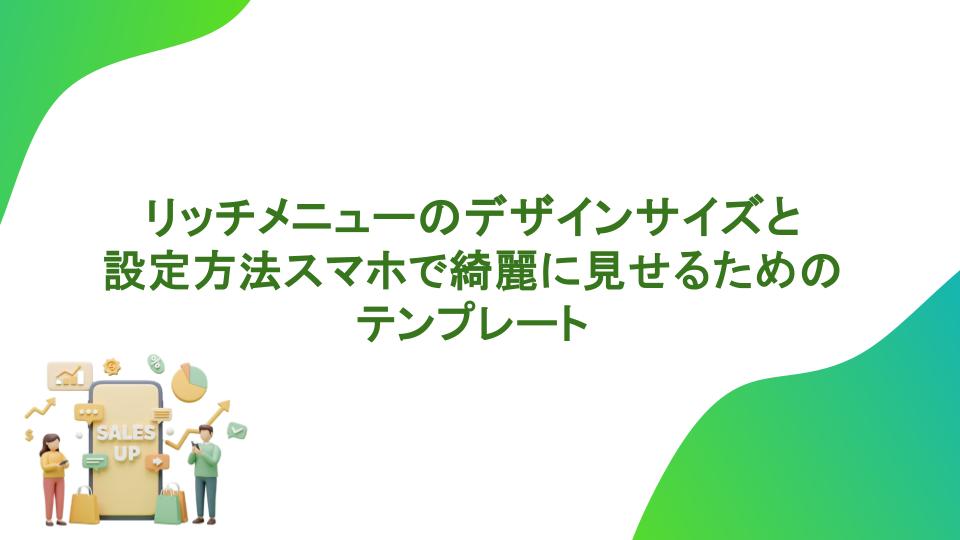 リッチメニューのデザインサイズと
設定方法スマホで綺麗に見せるための
テンプレート

SALES
UP